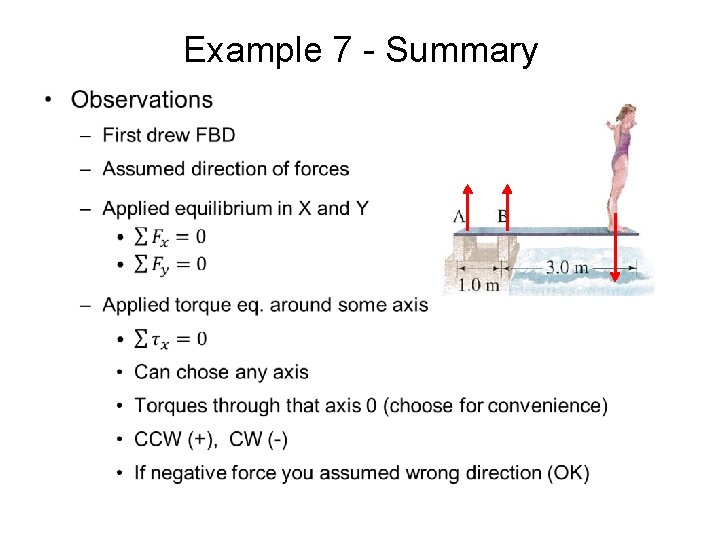 Example 7 - Summary

• Observations

– First drew FBD

– Assumed direction of forces

– Applied equilibrium in X and Y

• $\sum F_x = 0$

• $\sum F_y = 0$

– Applied torque eq. around some axis

• $\sum \tau_x = 0$

• Can chose any axis

• Torques through that axis 0 (choose for convenience)

• CCW (+), CW (-)

• If negative force you assumed wrong direction (OK)

A
B
1.0 m
3.0 m